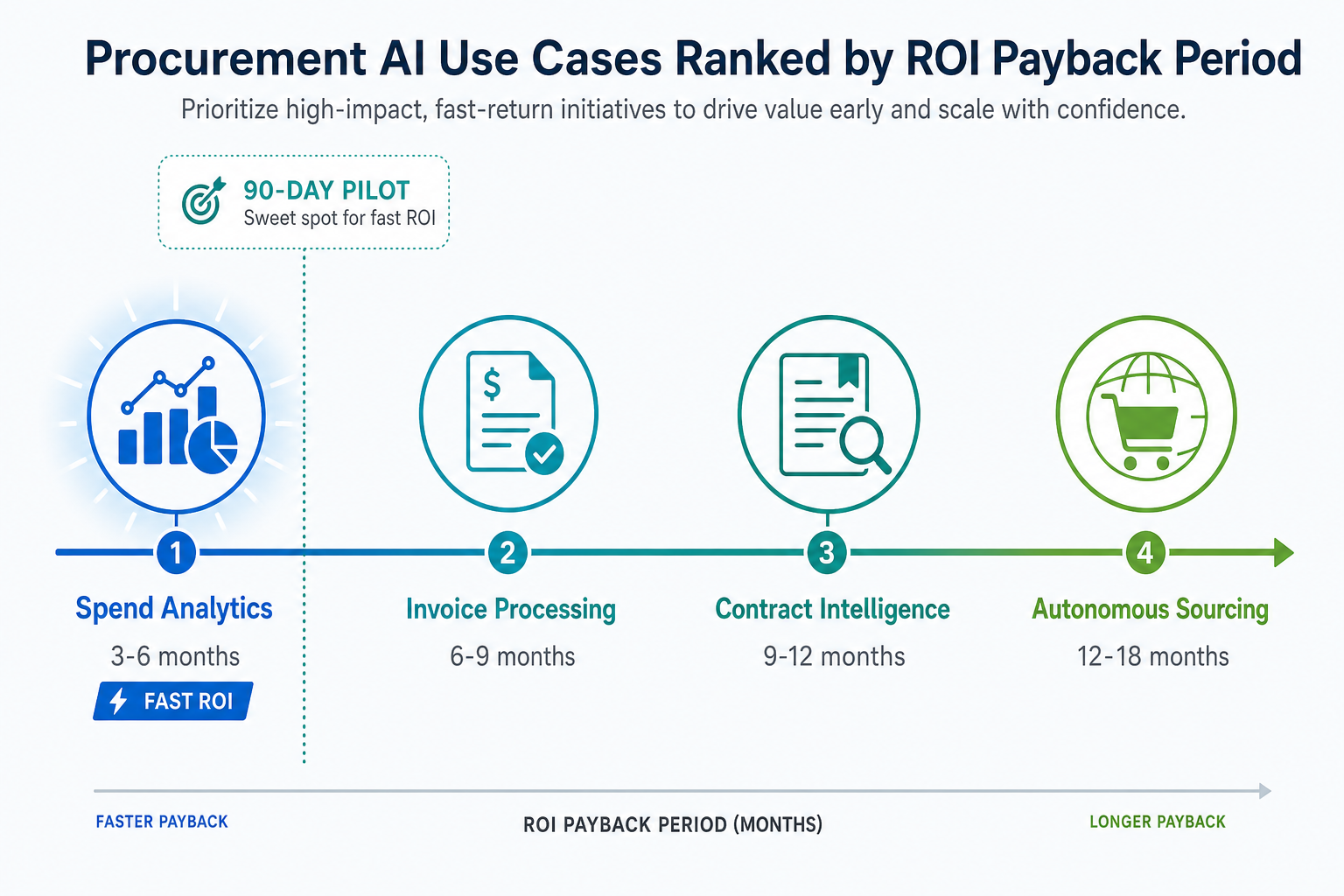 Procurement AI Use Cases Ranked by ROI Payback Period

Prioritize high-impact, fast-return initiatives to drive value early and scale with confidence.

90-DAY PILOT
Sweet spot for fast ROI

$

1
Spend Analytics
3-6 months
FAST ROI

2
Invoice Processing
6-9 months

3
Contract Intelligence
9-12 months

4
Autonomous Sourcing
12-18 months

FASTER PAYBACK
ROI PAYBACK PERIOD (MONTHS)
LONGER PAYBACK